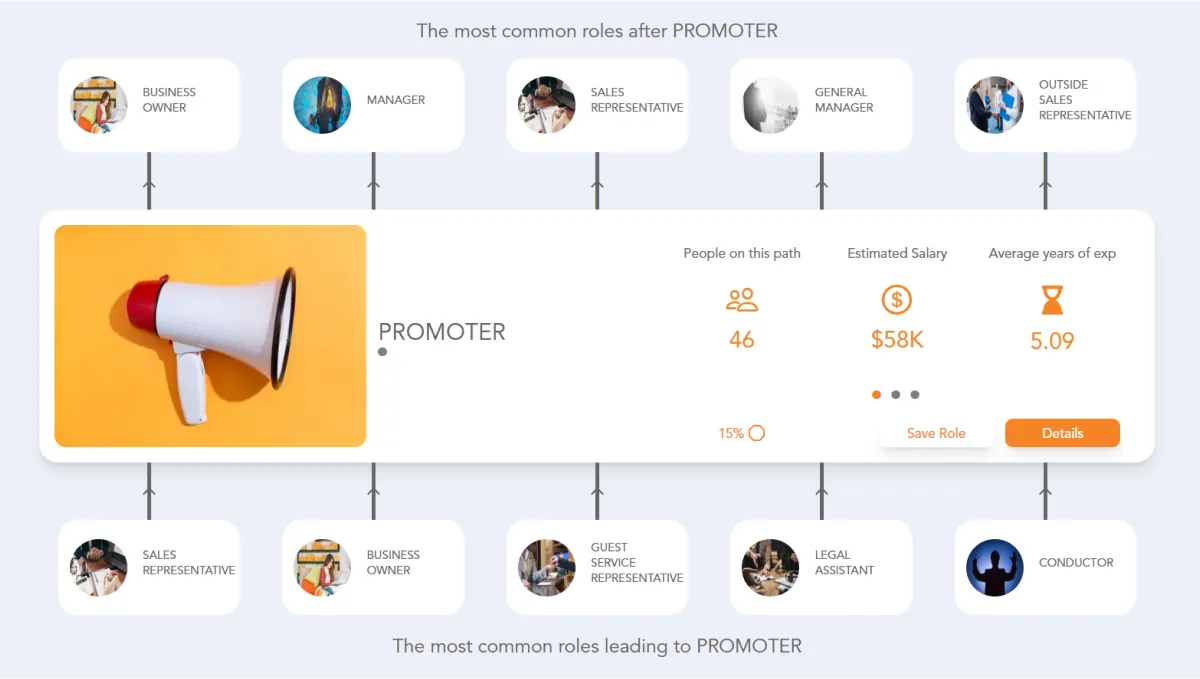 The most common roles after PROMOTER

BUSINESS OWNER

MANAGER

SALES REPRESENTATIVE

GENERAL MANAGER

OUTSIDE SALES REPRESENTATIVE

PROMOTER

People on this path
46

Estimated Salary
$58K

Average years of exp
5.09

15%

Save Role

Details

SALES REPRESENTATIVE

BUSINESS OWNER

GUEST SERVICE REPRESENTATIVE

LEGAL ASSISTANT

CONDUCTOR

The most common roles leading to PROMOTER